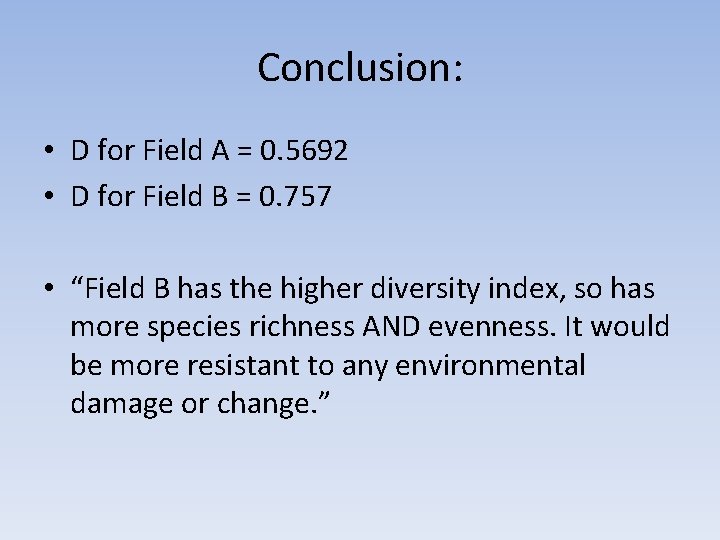 Conclusion:

• D for Field A = 0.5692
• D for Field B = 0.757

• “Field B has the higher diversity index, so has more species richness AND evenness. It would be more resistant to any environmental damage or change.”